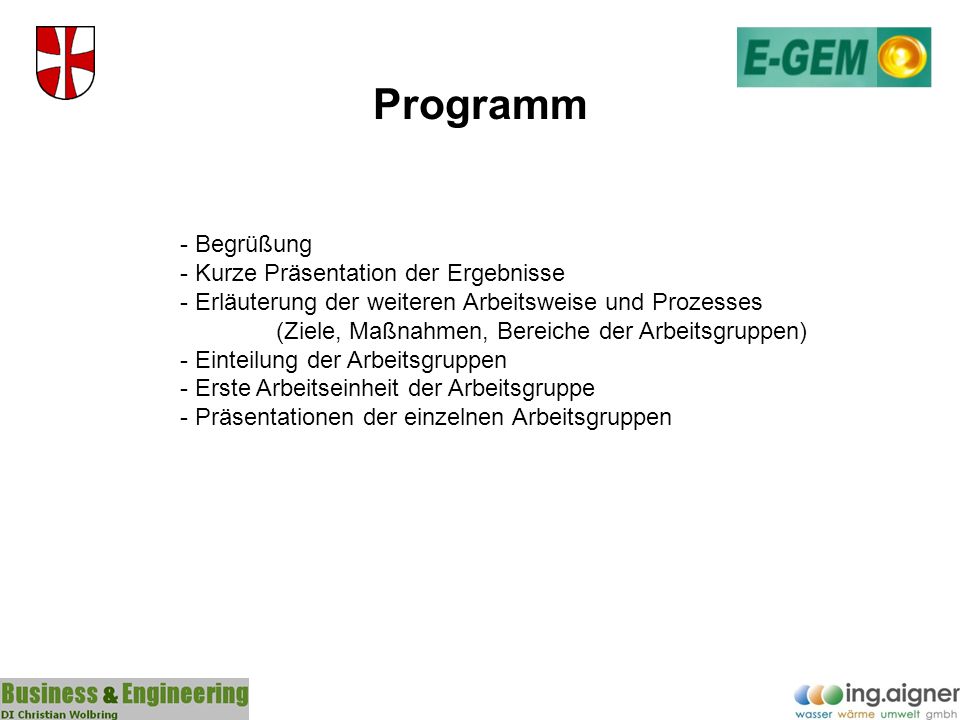 E-GEM

Programm

- Begrüßung
- Kurze Präsentation der Ergebnisse
- Erläuterung der weiteren Arbeitsweise und Prozesses
(Ziele, Maßnahmen, Bereiche der Arbeitsgruppen)
- Einteilung der Arbeitsgruppen
- Erste Arbeitseinheit der Arbeitsgruppe
- Präsentationen der einzelnen Arbeitsgruppen

Business & Engineering
DI Christian Wolbring

ing.aigner
wasser wärme umwelt gmbh